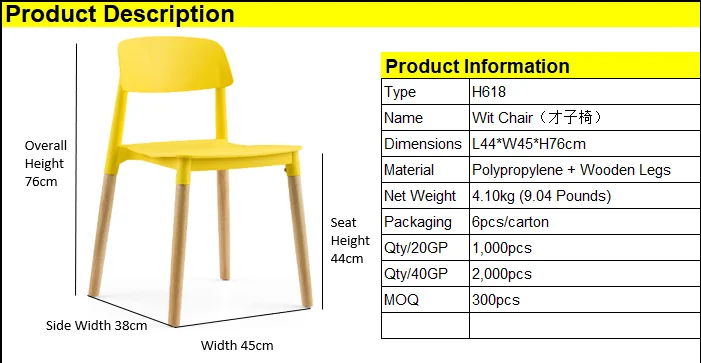 Product Description

Overall Height 76cm

Seat Height 44cm

Side Width 38cm

Width 45cm

Product Information

| Type | H618 |
|---|---|
| Name | Wit Chair（才子椅） |
| Dimensions | L44*W45*H76cm |
| Material | Polypropylene + Wooden Legs |
| Net Weight | 4.10kg (9.04 Pounds) |
| Packaging | 6pcs/carton |
| Qty/20GP | 1,000pcs |
| Qty/40GP | 2,000pcs |
| MOQ | 300pcs |
| | |